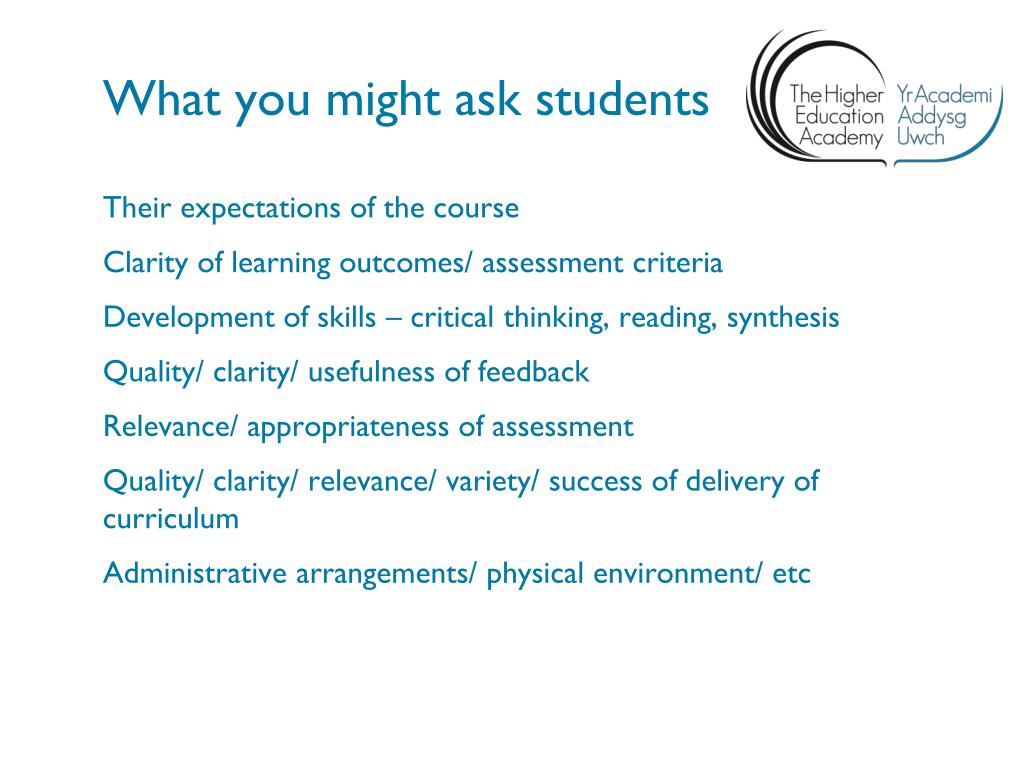 What you might ask students

The Higher Education Academy
Yr Academi Addysg Uwch

Their expectations of the course

Clarity of learning outcomes/ assessment criteria

Development of skills – critical thinking, reading, synthesis

Quality/ clarity/ usefulness of feedback

Relevance/ appropriateness of assessment

Quality/ clarity/ relevance/ variety/ success of delivery of curriculum

Administrative arrangements/ physical environment/ etc